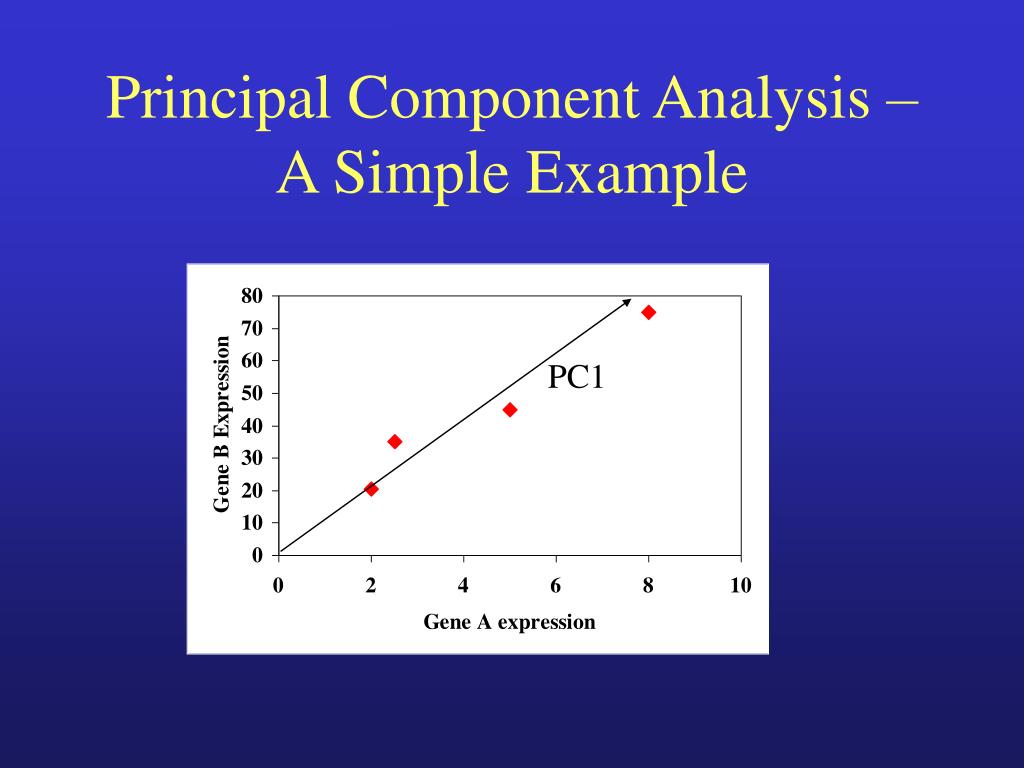 Principal Component Analysis – A Simple Example

80
70
60
50
40
30
20
10
0

Gene B Expression

PC1

0
2
4
6
8
10

Gene A expression